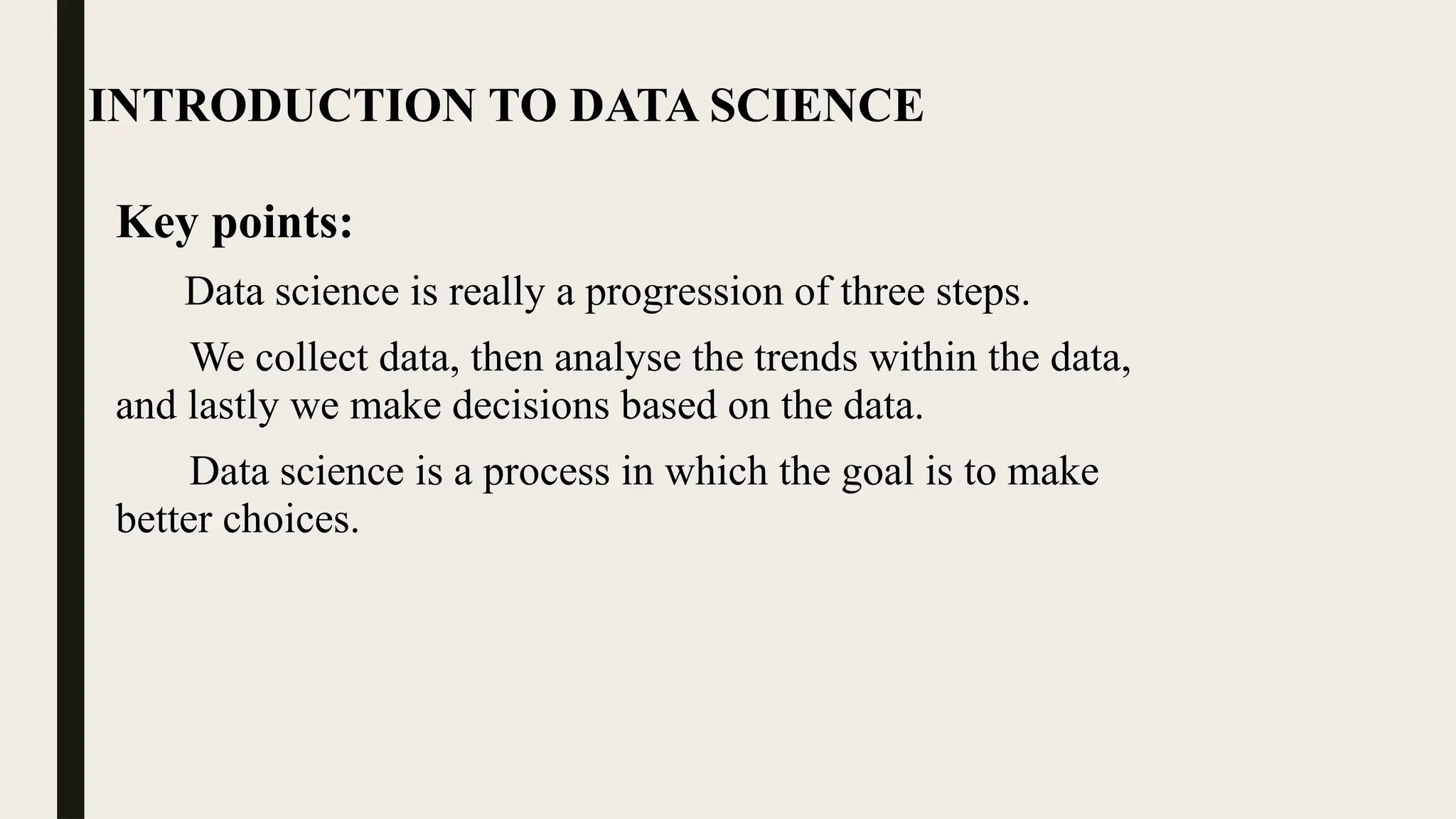 INTRODUCTION TO DATA SCIENCE

Key points:

Data science is really a progression of three steps.

We collect data, then analyse the trends within the data, and lastly we make decisions based on the data.

Data science is a process in which the goal is to make better choices.